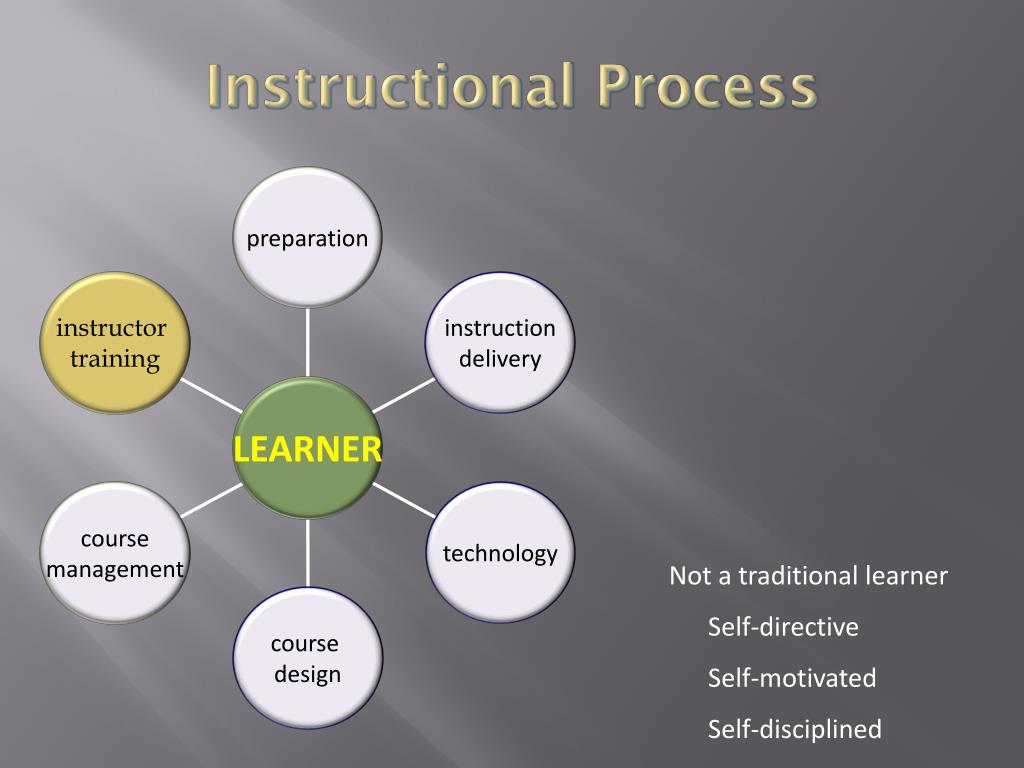 Instructional Process

preparation

instructor training

instruction delivery

LEARNER

course management

technology

course design

Not a traditional learner

Self-directive

Self-motivated

Self-disciplined